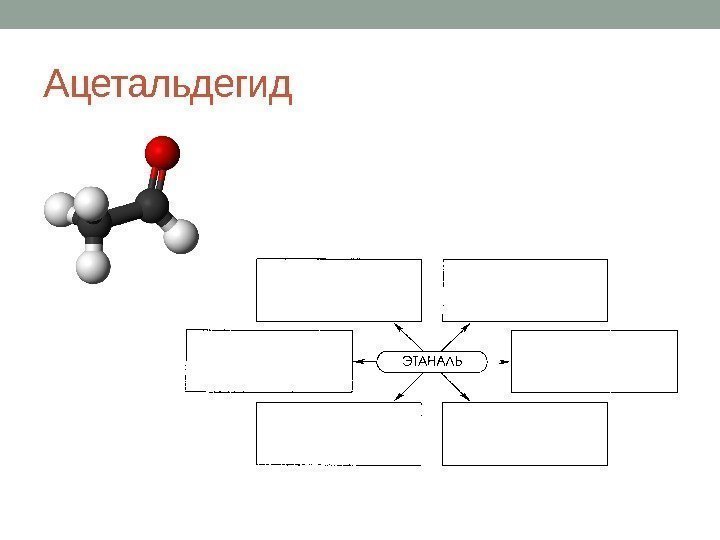 Ацетальдегид

ЭТАНАЛЬ